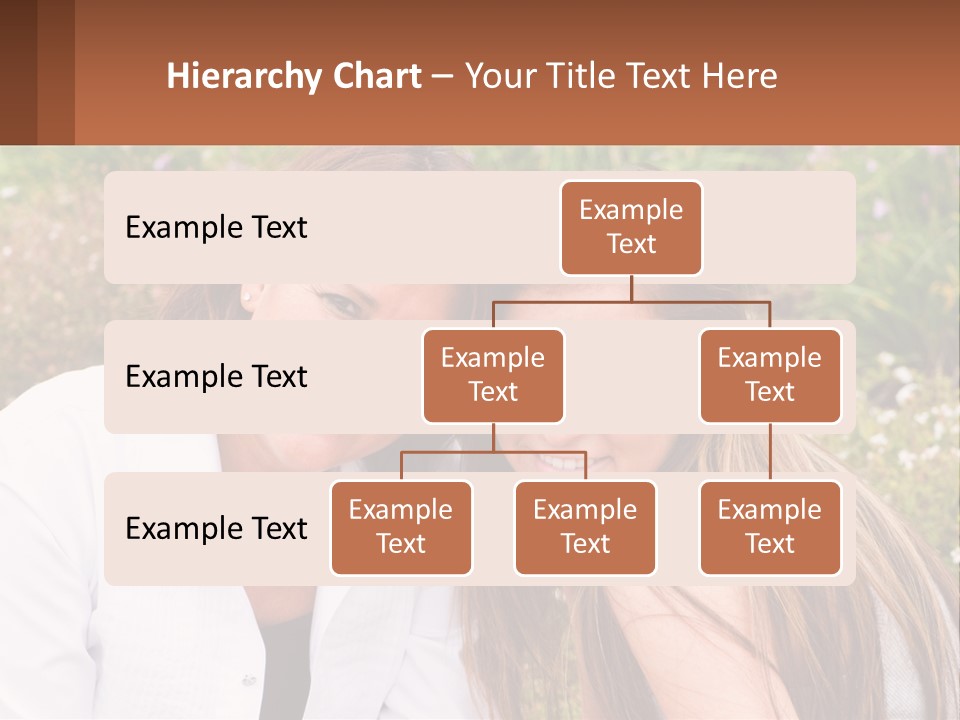 Hierarchy Chart – Your Title Text Here

Example Text

Example Text

Example Text

Example Text

Example Text

Example Text

Example Text

Example Text

Example Text